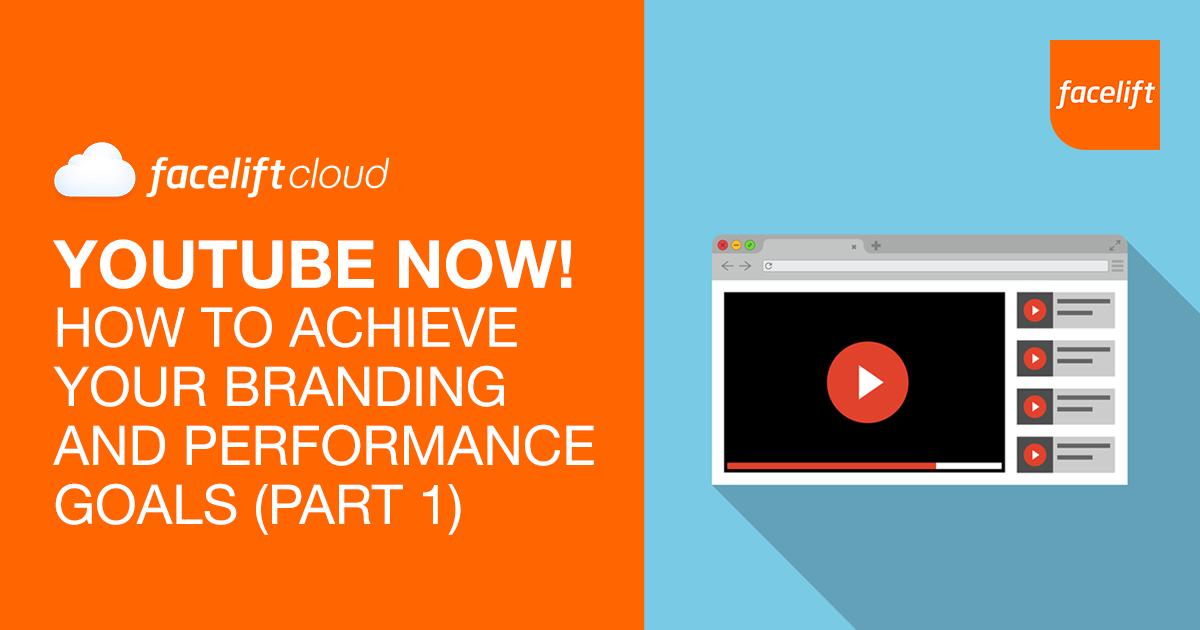 facelift cloud

YOUTUBE NOW!
HOW TO ACHIEVE YOUR BRANDING AND PERFORMANCE GOALS (PART 1)

facelift